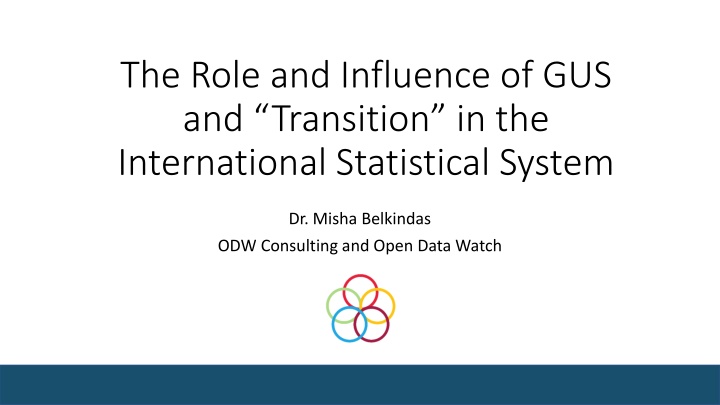 The Role and Influence of GUS and “Transition” in the International Statistical System

Dr. Misha Belkindas

ODW Consulting and Open Data Watch